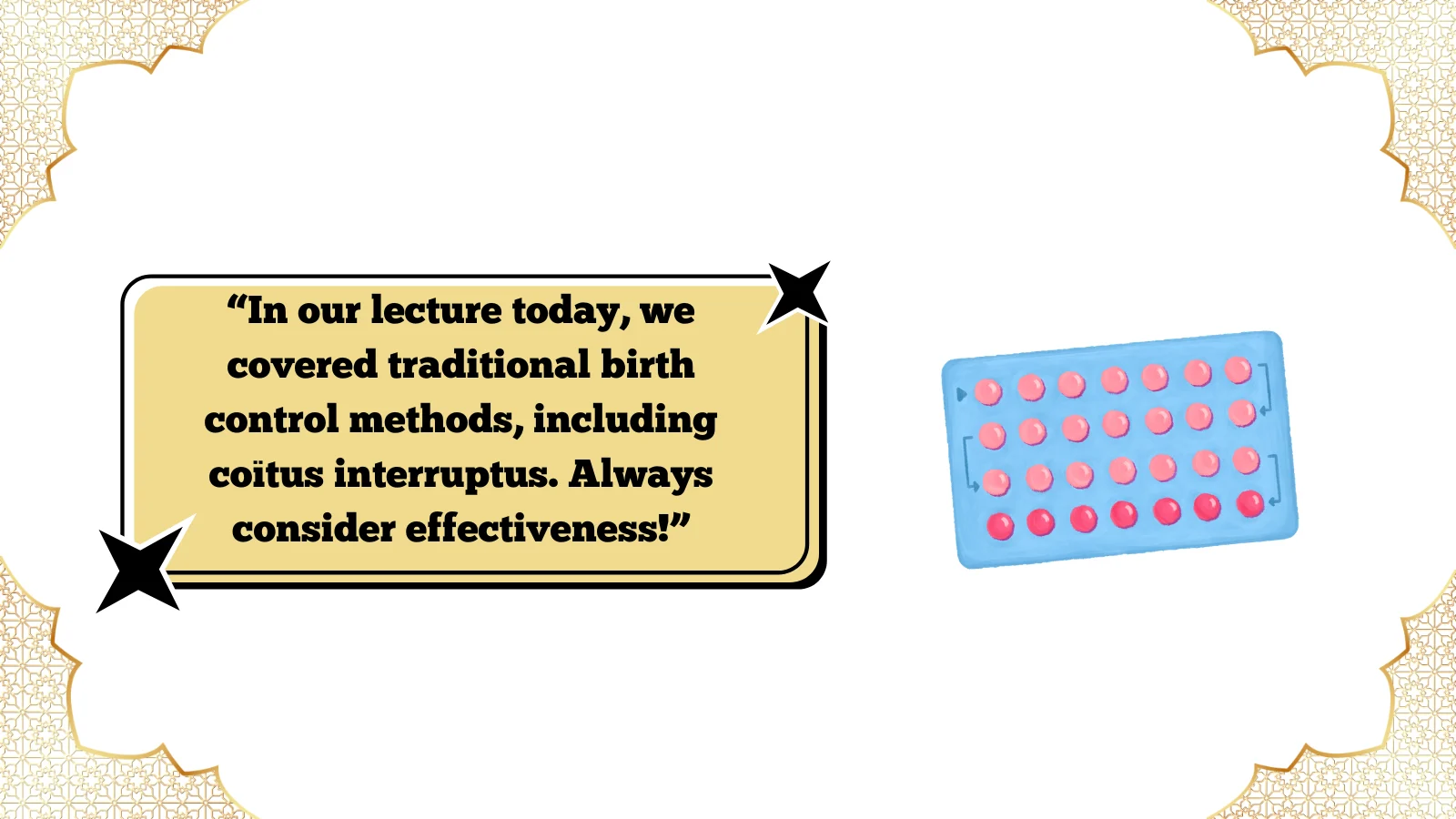 “In our lecture today, we covered traditional birth control methods, including coïtus interruptus. Always consider effectiveness!”